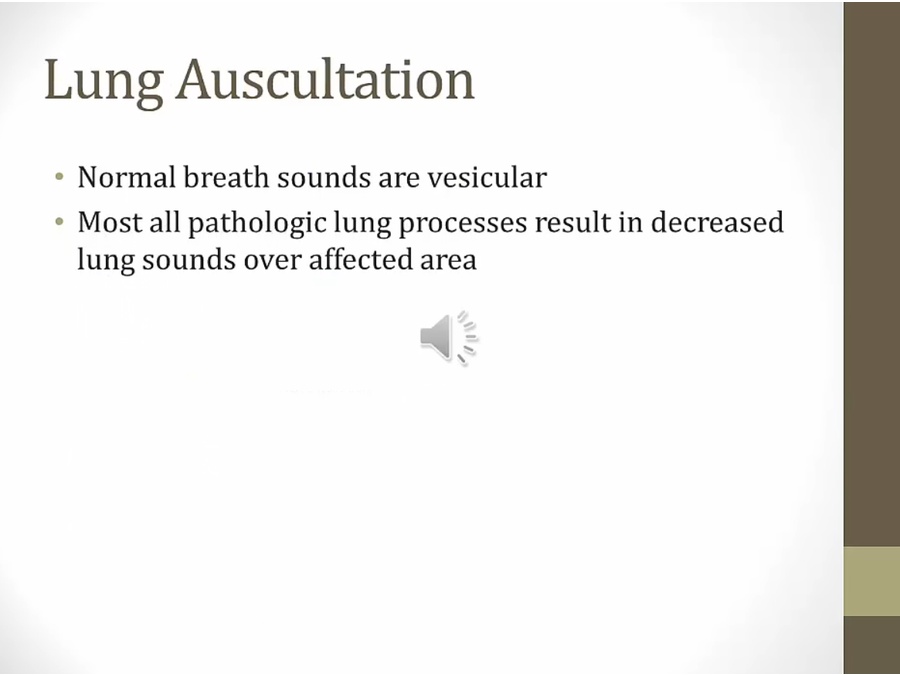 Lung Auscultation

• Normal breath sounds are vesicular
• Most all pathologic lung processes result in decreased lung sounds over affected area